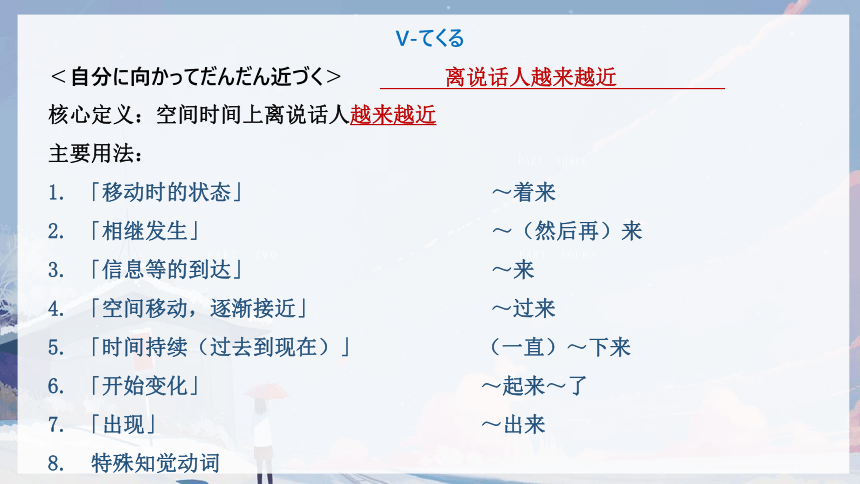 V-てくる

＜自分に向かってだんだん近づく＞ 离说话人越来越近

核心定义：空间时间上离说话人越来越近

主要用法：

1. 「移动时的状态」 ～着来
2. 「相继发生」 ～（然后再）来
3. 「信息等的到达」 ～来
4. 「空间移动，逐渐接近」 ～过来
5. 「时间持续（过去到现在）」 （一直）～下来
6. 「开始变化」 ～起来～了
7. 「出现」 ～出来
8. 特殊知觉动词